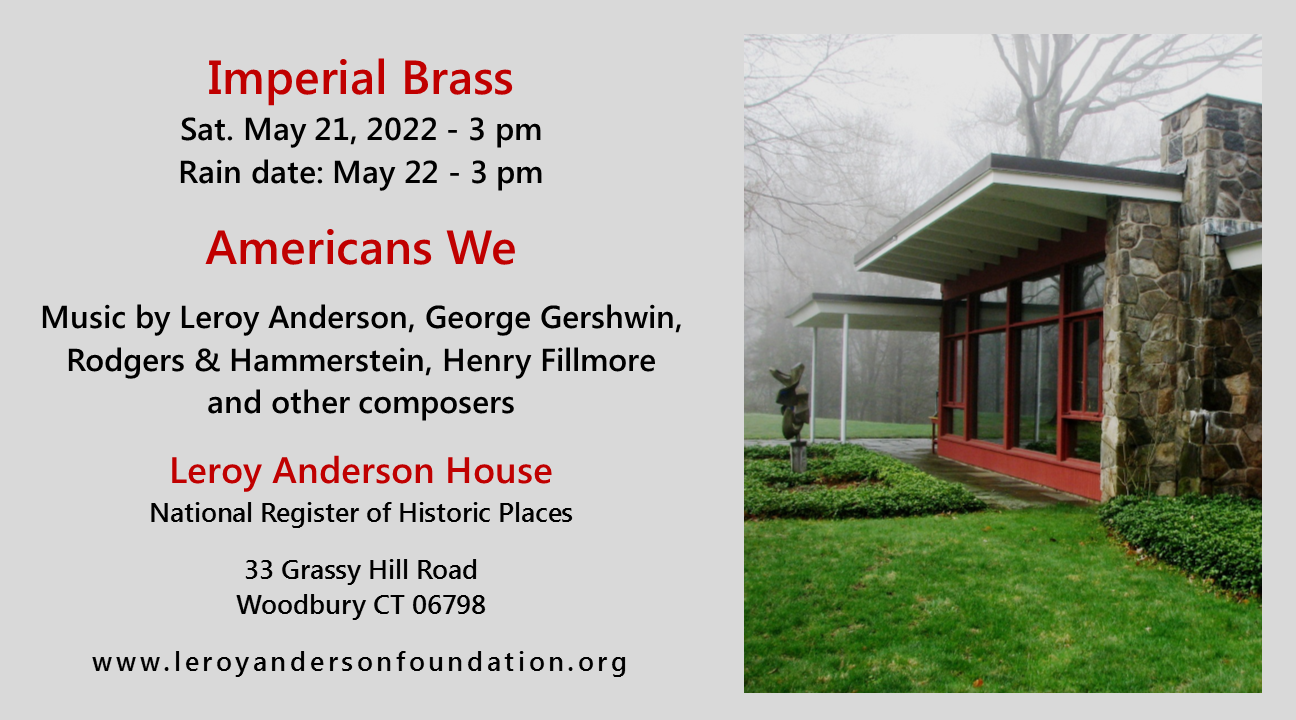 Imperial Brass
Sat. May 21, 2022 - 3 pm
Rain date: May 22 - 3 pm

Americans We

Music by Leroy Anderson, George Gershwin, Rodgers & Hammerstein, Henry Fillmore and other composers

Leroy Anderson House
National Register of Historic Places

33 Grassy Hill Road
Woodbury CT 06798

www.leroyandersonfoundation.org